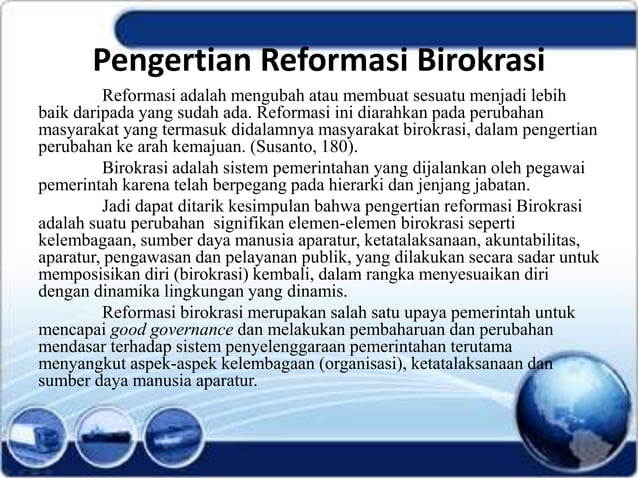 Pengertian Reformasi Birokrasi

Reformasi adalah mengubah atau membuat sesuatu menjadi lebih baik daripada yang sudah ada. Reformasi ini diarahkan pada perubahan masyarakat yang termasuk didalamnya masyarakat birokrasi, dalam pengertian perubahan ke arah kemajuan. (Susanto, 180).

Birokrasi adalah sistem pemerintahan yang dijalankan oleh pegawai pemerintah karena telah berpegang pada hierarki dan jenjang jabatan.

Jadi dapat ditarik kesimpulan bahwa pengertian reformasi Birokrasi adalah suatu perubahan signifikan elemen-elemen birokrasi seperti kelembagaan, sumber daya manusia aparatur, ketatalaksanaan, akuntabilitas, aparatur, pengawasan dan pelayanan publik, yang dilakukan secara sadar untuk memposisikan diri (birokrasi) kembali, dalam rangka menyesuaikan diri dengan dinamika lingkungan yang dinamis.

Reformasi birokrasi merupakan salah satu upaya pemerintah untuk mencapai good governance dan melakukan pembaharuan dan perubahan mendasar terhadap sistem penyelenggaraan pemerintahan terutama menyangkut aspek-aspek kelembagaan (organisasi), ketatalaksanaan dan sumber daya manusia aparatur.